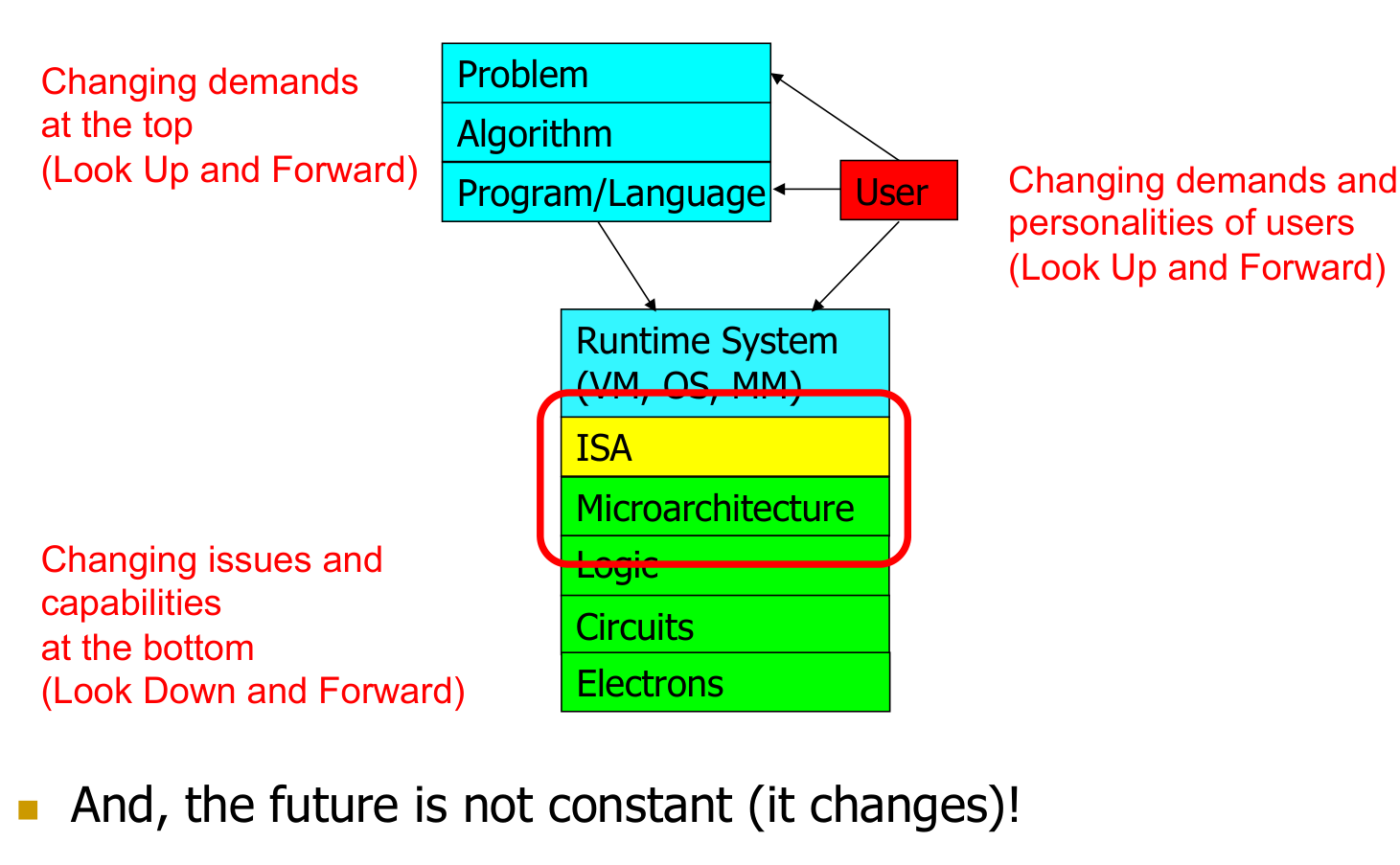 Changing demands at the top (Look Up and Forward)

Problem

Algorithm

Program/Language

User

Changing demands and personalities of users (Look Up and Forward)

Runtime System (VM, OS, MM)

ISA

Microarchitecture

Logic

Circuits

Electrons

Changing issues and capabilities at the bottom (Look Down and Forward)

And, the future is not constant (it changes)!